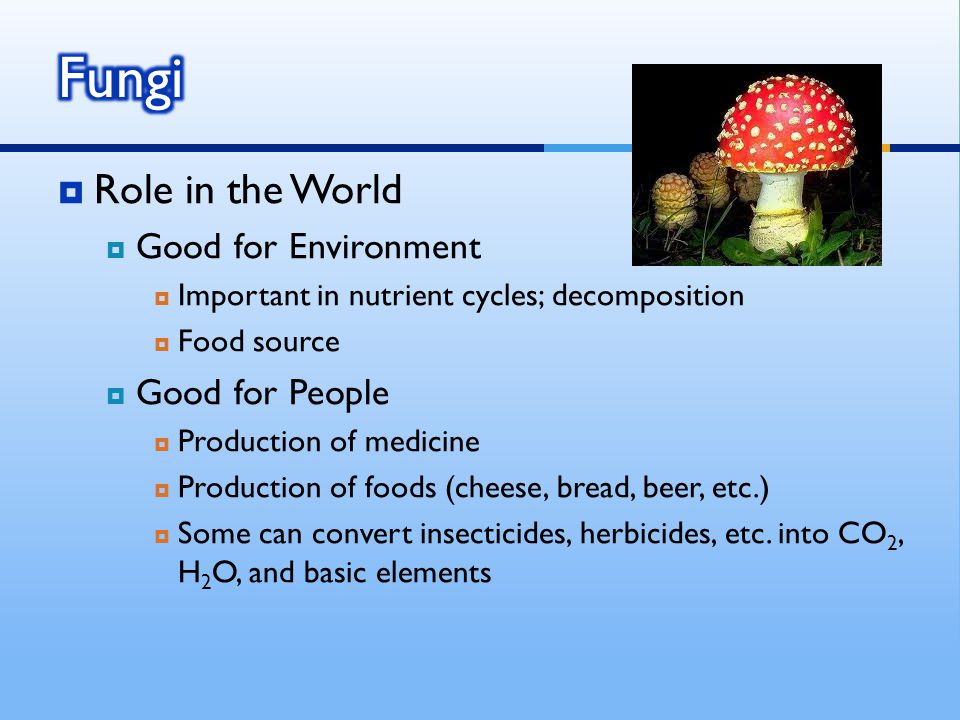 Fungi

Role in the World

Good for Environment

Important in nutrient cycles; decomposition

Food source

Good for People

Production of medicine

Production of foods (cheese, bread, beer, etc.)

Some can convert insecticides, herbicides, etc. into $CO_2$, $H_2O$, and basic elements